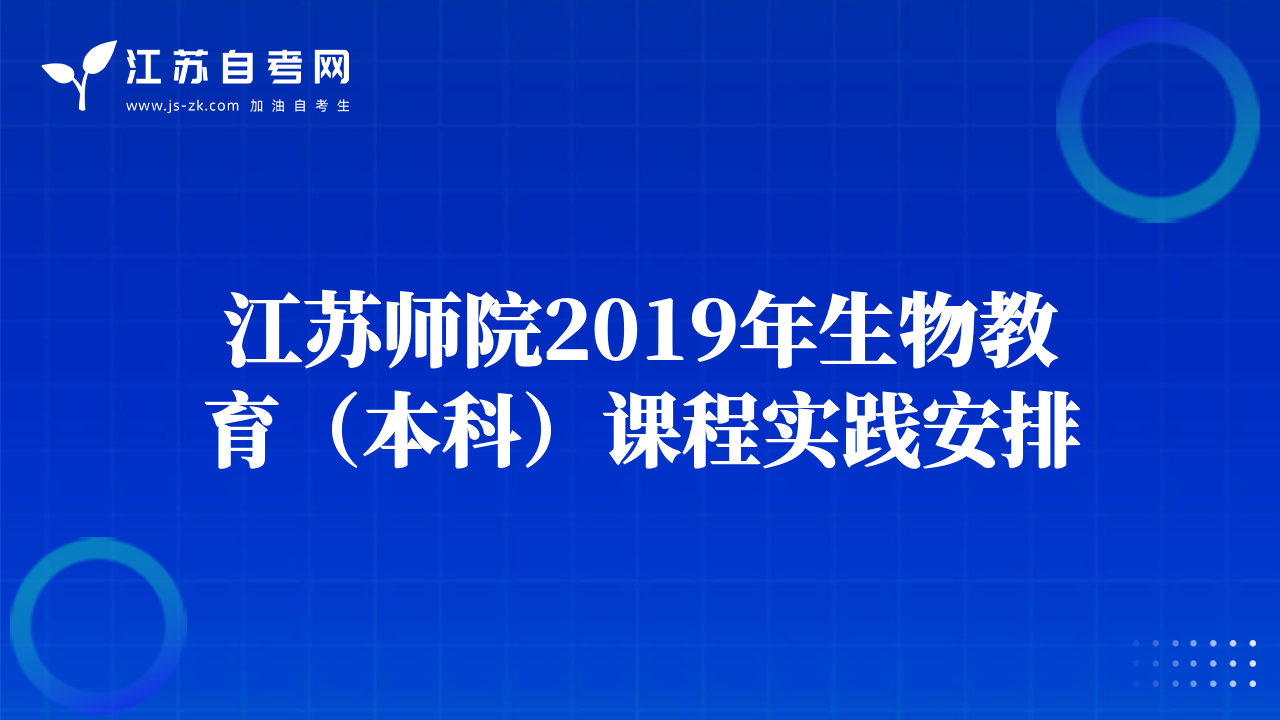 江苏自考网
www.js-zk.com 加油自考生

江苏师院2019年生物教育（本科）课程实践安排